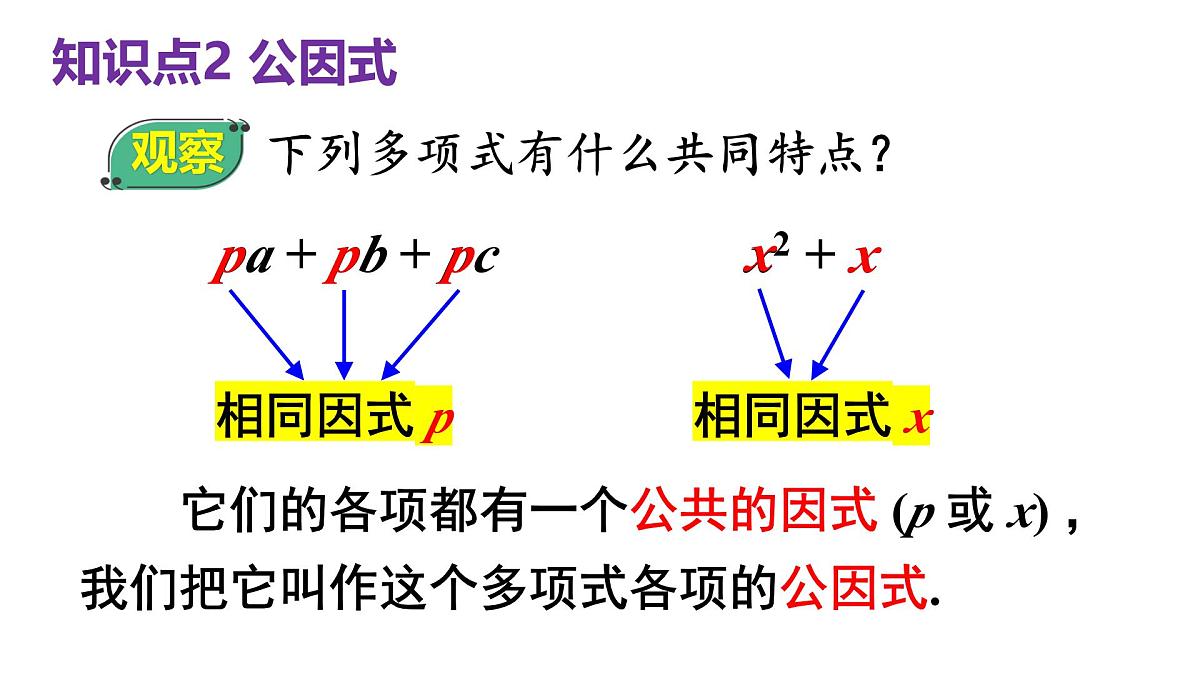 知识点2 公因式

观察 下列多项式有什么共同特点？

$pa + pb + pc$

$x^2 + x$

相同因式 $p$

相同因式 $x$

它们的各项都有一个公共的因式 ($p$ 或 $x$)，我们把它叫作这个多项式各项的公因式.